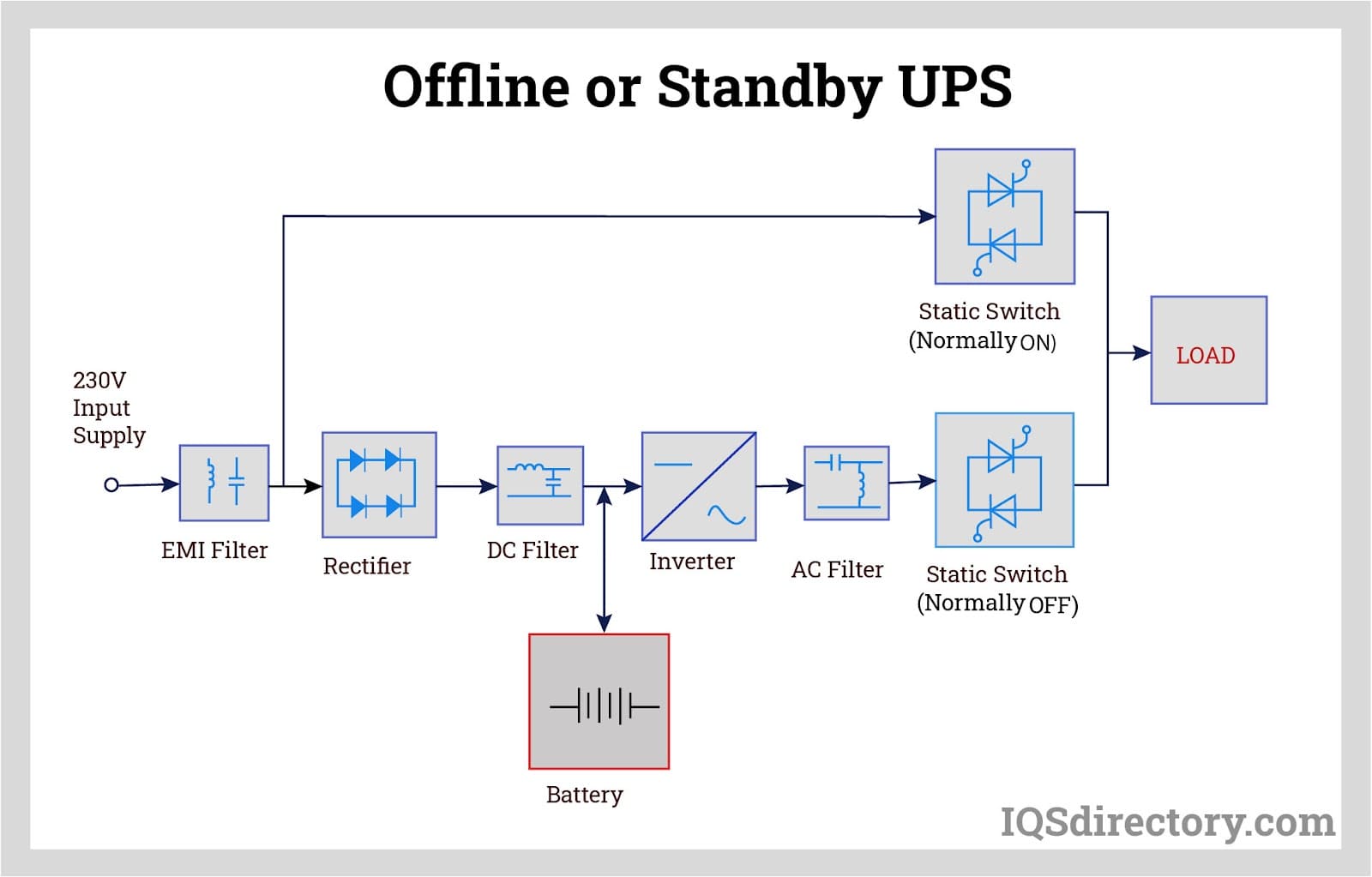 Offline or Standby UPS

Static Switch
(Normally ON)

LOAD

230V
Input
Supply

EMI Filter

Rectifier

DC Filter

Inverter

AC Filter

Static Switch
(Normally OFF)

Battery

IQSdirectory.com